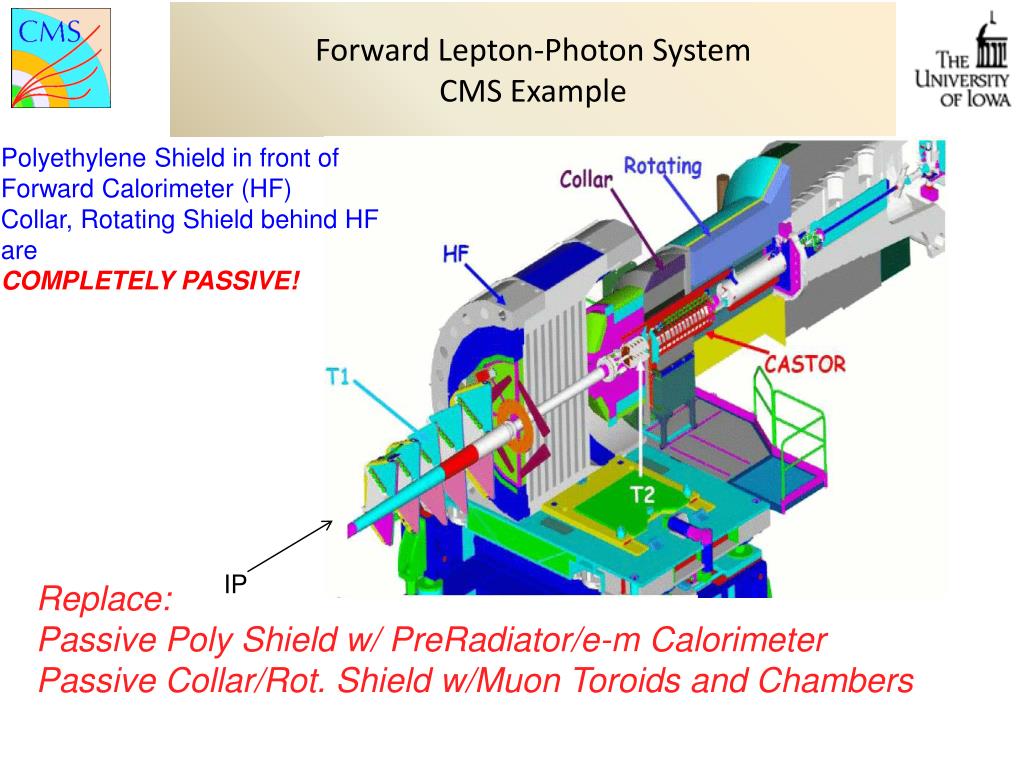 CMS

Forward Lepton-Photon System
CMS Example

THE UNIVERSITY OF IOWA

Polyethylene Shield in front of Forward Calorimeter (HF)
Collar, Rotating Shield behind HF are
COMPLETELY PASSIVE!

Collar
Rotating
HF
CASTOR
T1
T2
IP

Replace:
Passive Poly Shield w/ PreRadiator/e-m Calorimeter
Passive Collar/Rot. Shield w/Muon Toroids and Chambers